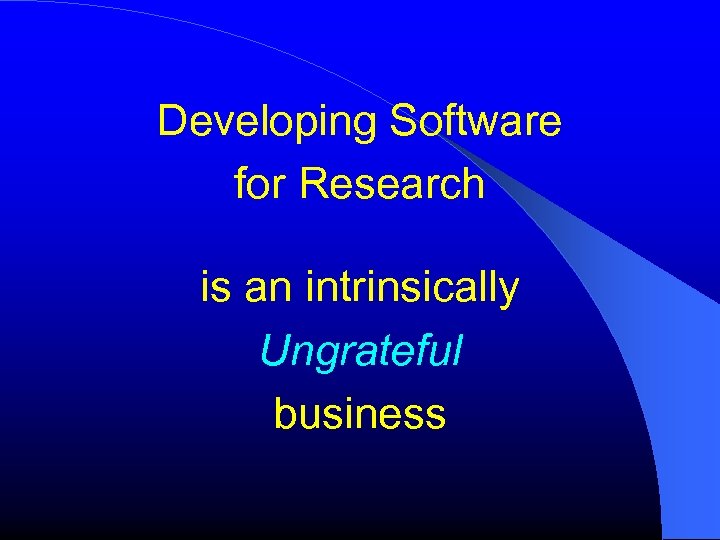 Developing Software for Research

is an intrinsically Ungrateful business